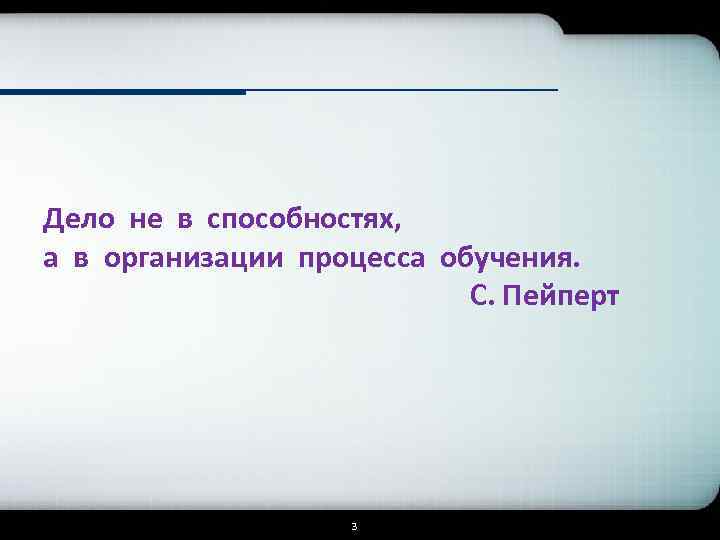 Дело не в способностях,
а в организации процесса обучения.
С. Пейперт

3